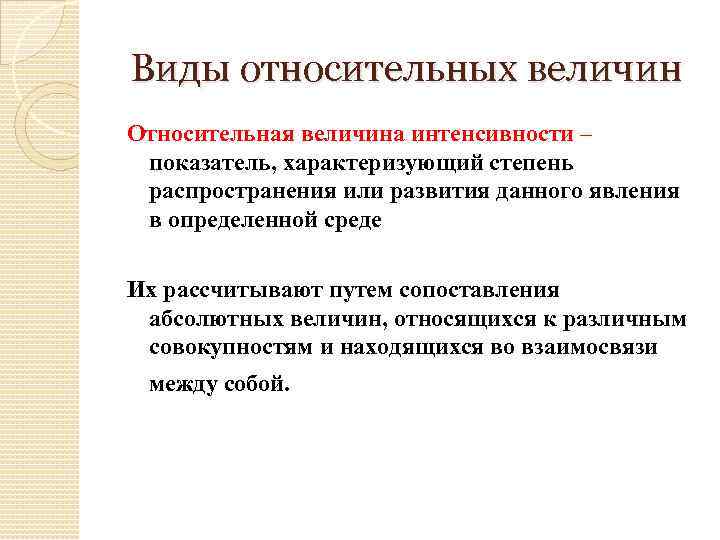 Виды относительных величин

Относительная величина интенсивности – показатель, характеризующий степень распространения или развития данного явления в определенной среде

Их рассчитывают путем сопоставления абсолютных величин, относящихся к различным совокупностям и находящихся во взаимосвязи между собой.